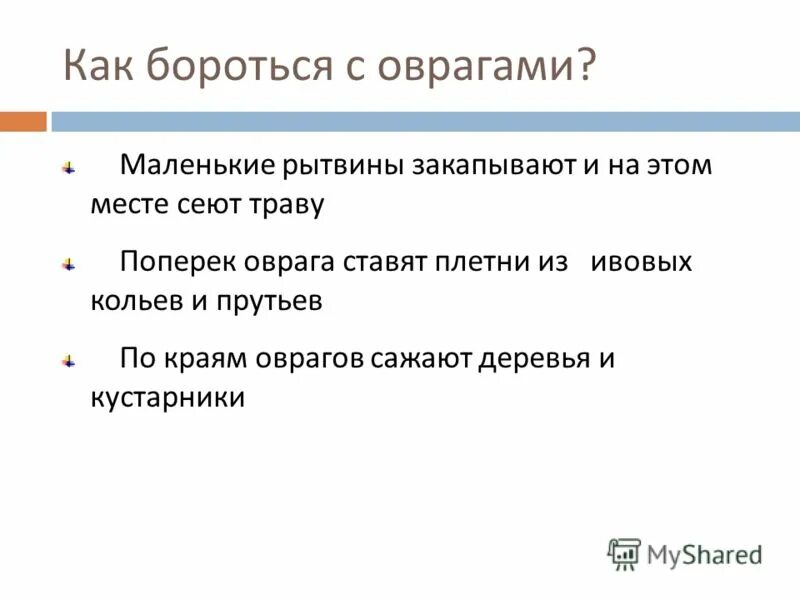 Как бороться с оврагами?

Маленькие рытвины закапывают и на этом месте сеют траву

Поперек оврага ставят плетни из ивовых кольев и прутьев

По краям оврагов сажают деревья и кустарники

MyShared